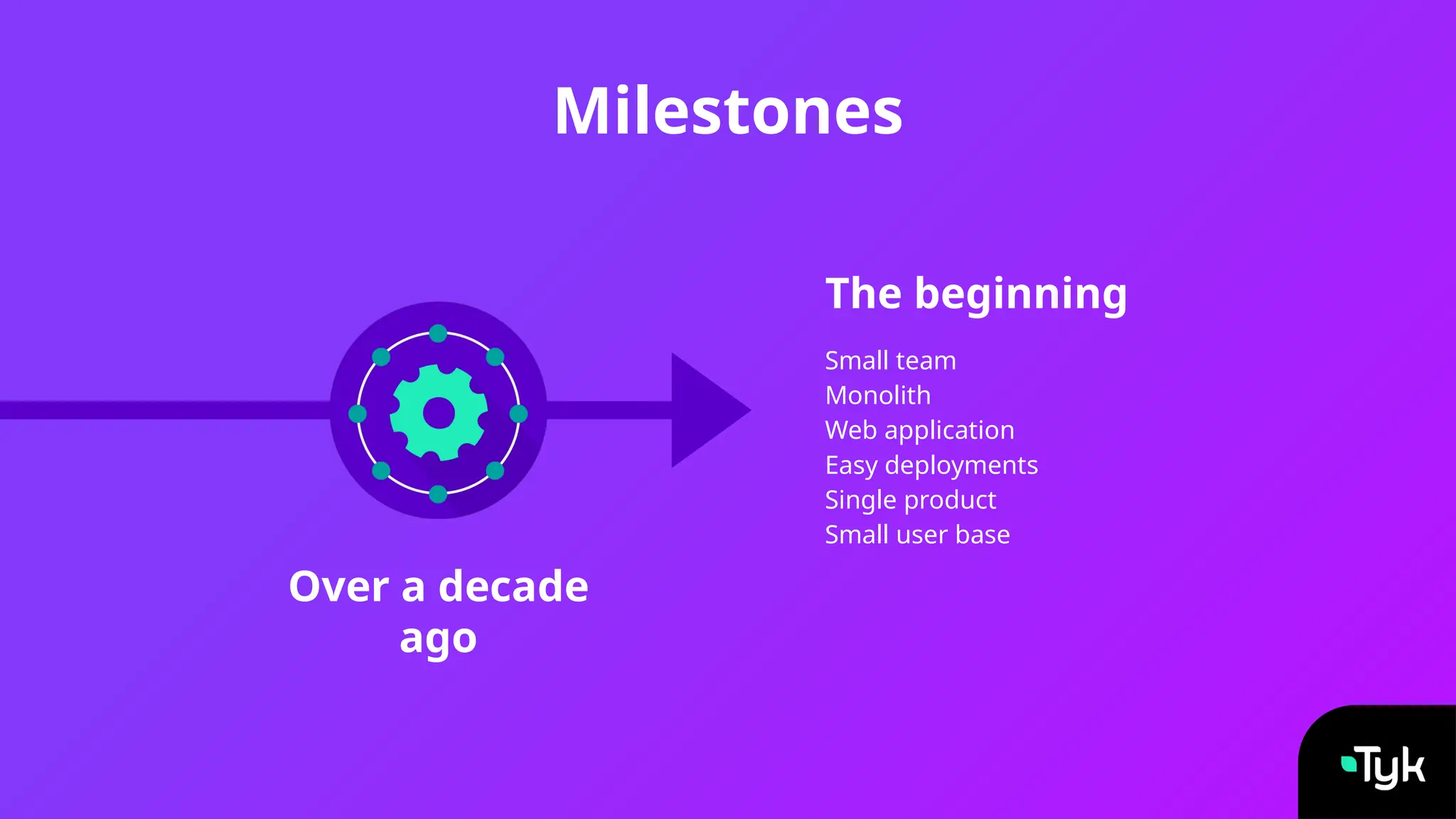 Milestones

Over a decade ago

The beginning

Small team
Monolith
Web application
Easy deployments
Single product
Small user base

Tyk